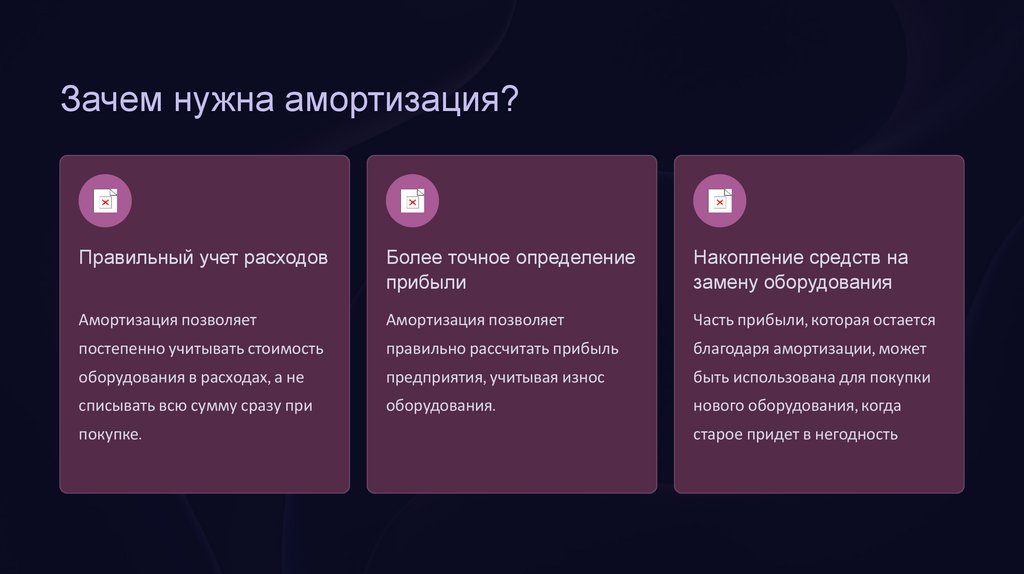 Зачем нужна амортизация?

Правильный учет расходов

Амортизация позволяет постепенно учитывать стоимость оборудования в расходах, а не списывать всю сумму сразу при покупке.

Более точное определение прибыли

Амортизация позволяет правильно рассчитать прибыль предприятия, учитывая износ оборудования.

Накопление средств на замену оборудования

Часть прибыли, которая остается благодаря амортизации, может быть использована для покупки нового оборудования, когда старое придет в негодность